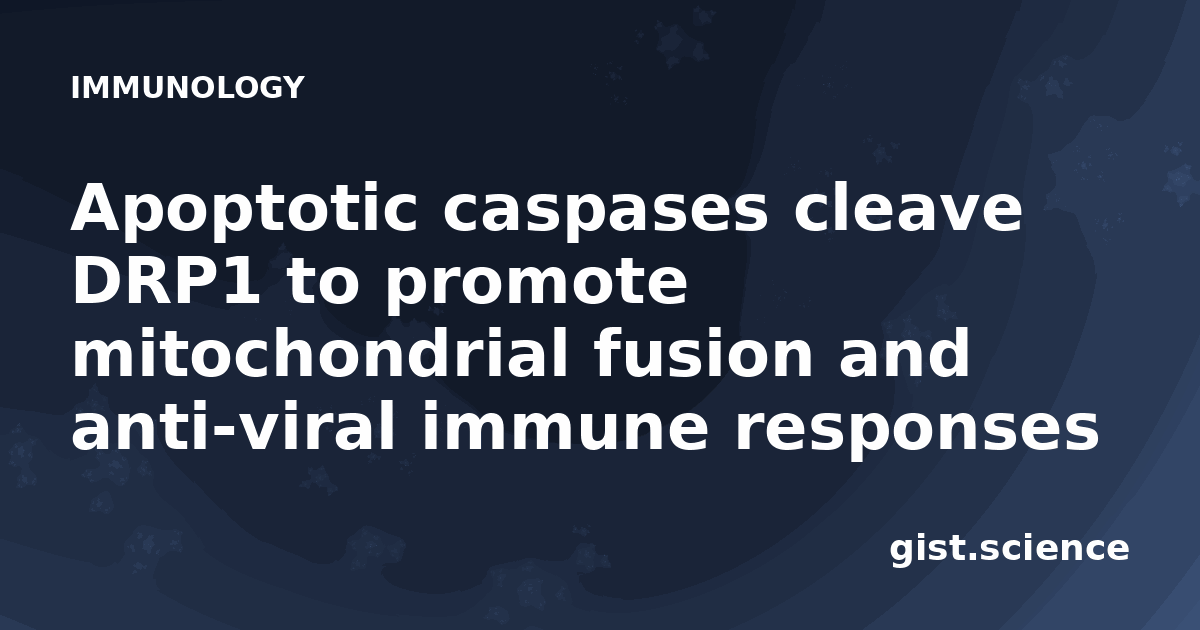 IMMUNOLOGY

Apoptotic caspases cleave DRP1 to promote mitochondrial fusion and anti-viral immune responses

gist.science